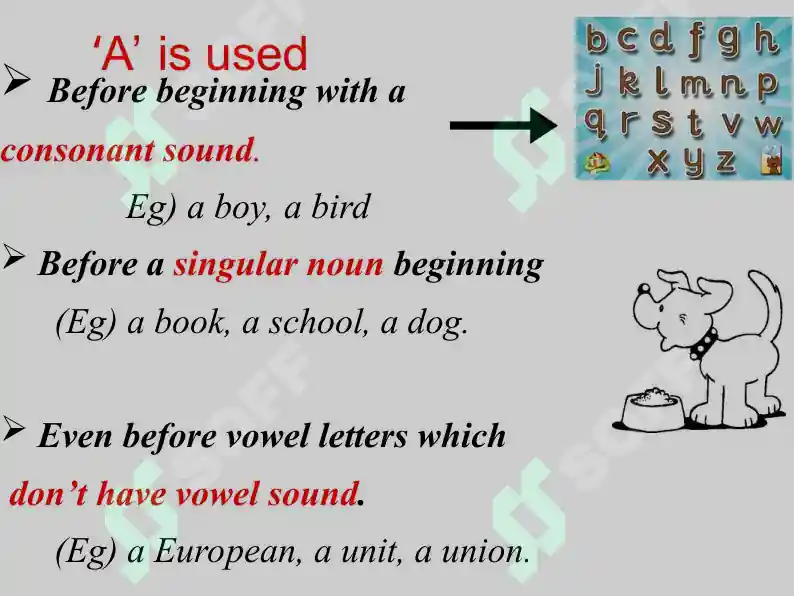 ‘A’ is used

➢ Before beginning with a consonant sound.

Eg) a boy, a bird

➢ Before a singular noun beginning

(Eg) a book, a school, a dog.

➢ Even before vowel letters which don’t have vowel sound.

(Eg) a European, a unit, a union.

b c d f g h
j k l m n p
q r s t v w
x y z

SOFF